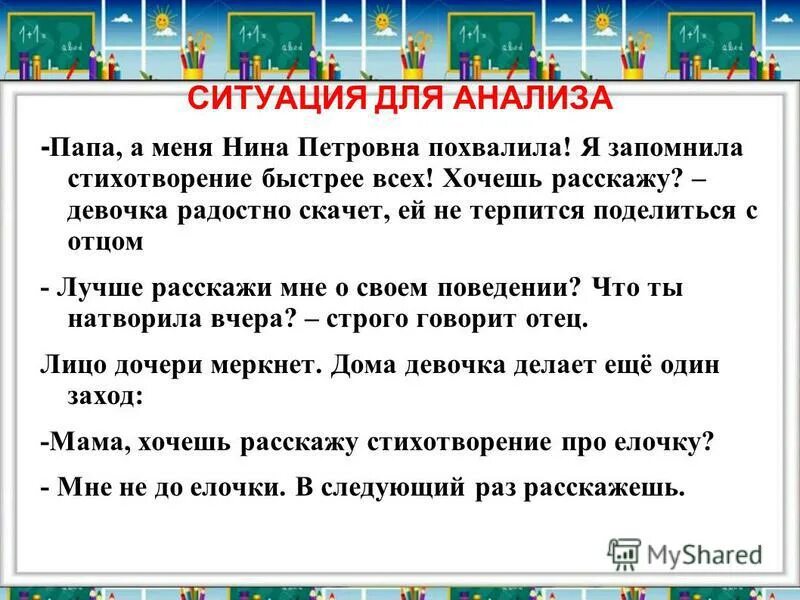 СИТУАЦИЯ ДЛЯ АНАЛИЗА

-Папа, а меня Нина Петровна похвалила! Я запомнила стихотворение быстрее всех! Хочешь расскажу? – девочка радостно скачет, ей не терпится поделиться с отцом

- Лучше расскажи мне о своем поведении? Что ты натворила вчера? – строго говорит отец.

Лицо дочери меркнет. Дома девочка делает ещё один заход:

-Мама, хочешь расскажу стихотворение про елочку?

- Мне не до елочки. В следующий раз расскажешь.

MyShared